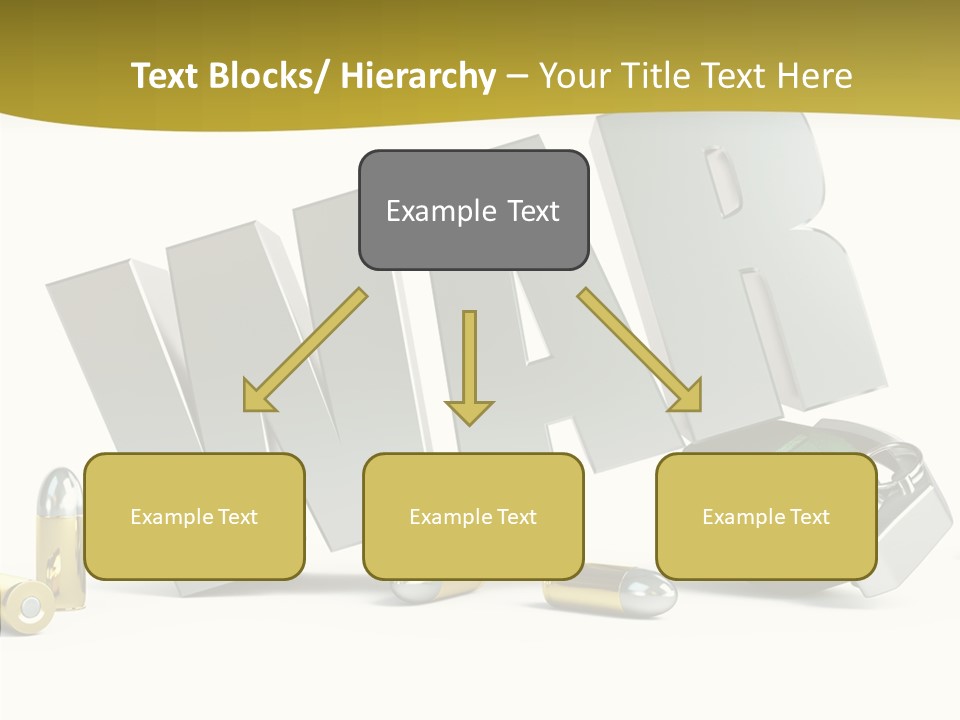 Text Blocks/ Hierarchy – Your Title Text Here

WAR

Example Text

Example Text

Example Text

Example Text